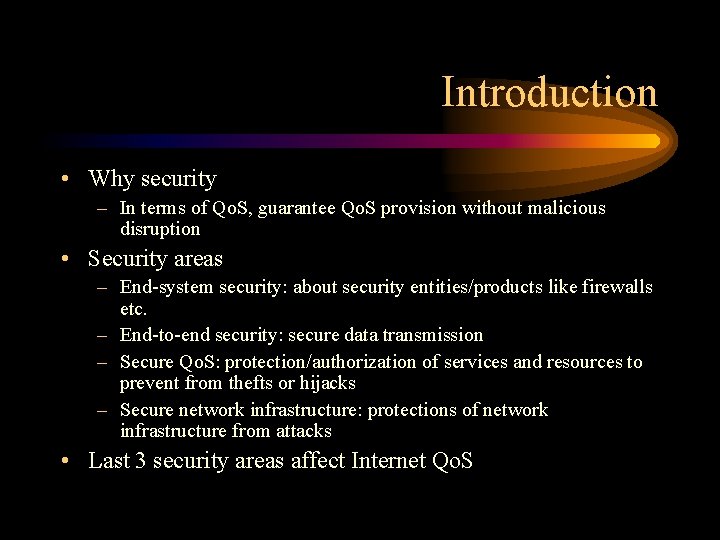 Introduction

• Why security
– In terms of QoS, guarantee QoS provision without malicious disruption

• Security areas
– End-system security: about security entities/products like firewalls etc.
– End-to-end security: secure data transmission
– Secure QoS: protection/authorization of services and resources to prevent from thefts or hijacks
– Secure network infrastructure: protections of network infrastructure from attacks

• Last 3 security areas affect Internet QoS